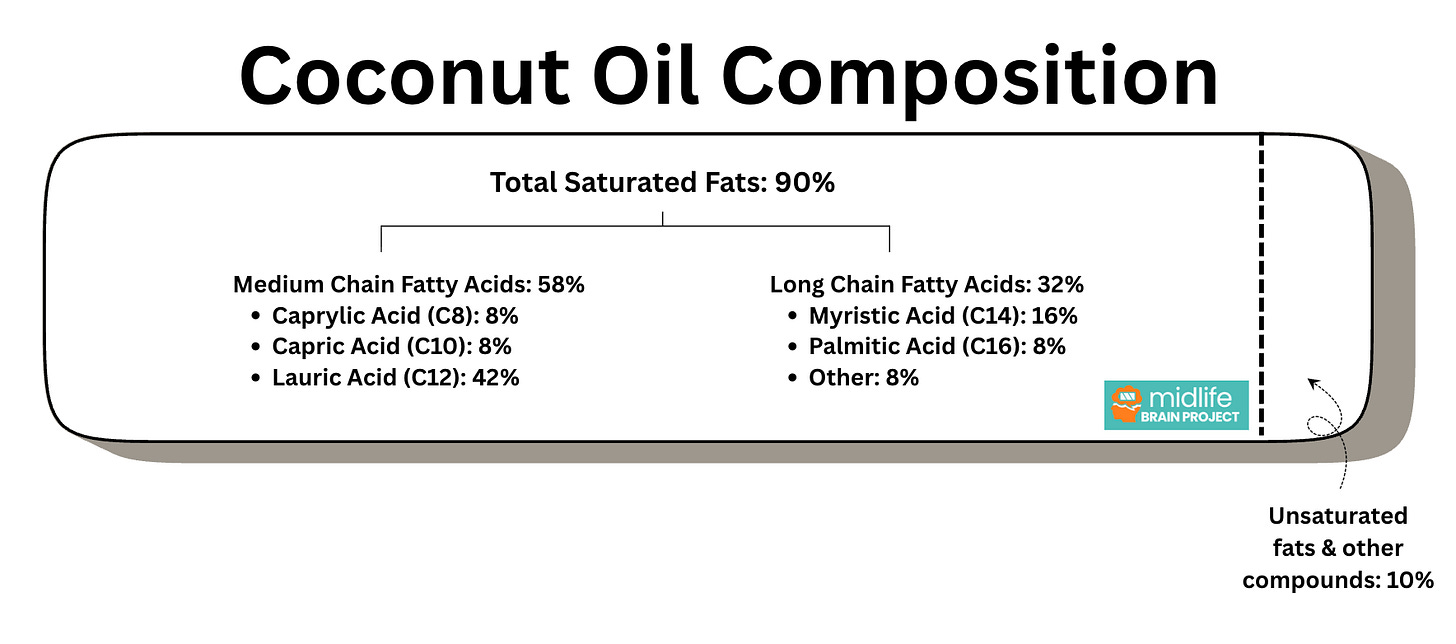 Coconut Oil Composition

Total Saturated Fats: 90%

Medium Chain Fatty Acids: 58%
• Caprylic Acid (C8): 8%
• Capric Acid (C10): 8%
• Lauric Acid (C12): 42%

Long Chain Fatty Acids: 32%
• Myristic Acid (C14): 16%
• Palmitic Acid (C16): 8%
• Other: 8%

midlife BRAIN PROJECT

Unsaturated fats & other compounds: 10%